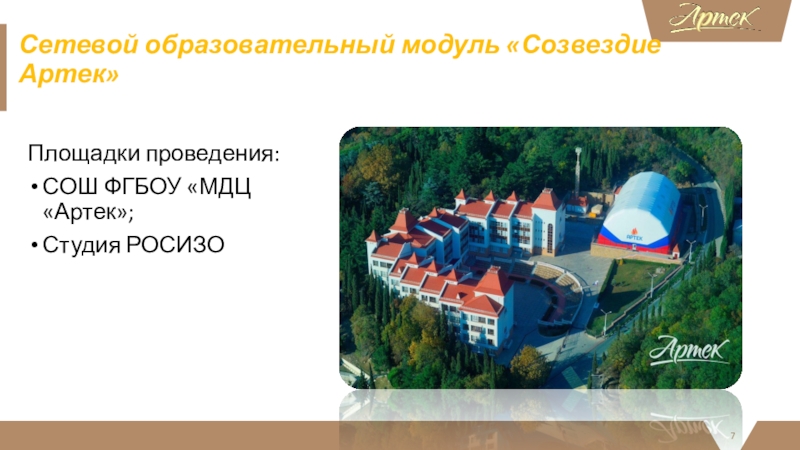 Артек

Сетевой образовательный модуль «Созвездие Артек»

Площадки проведения:

• СОШ ФГБОУ «МДЦ «Артек»;

• Студия РОСИЗО

АРТЕК

Артек

7